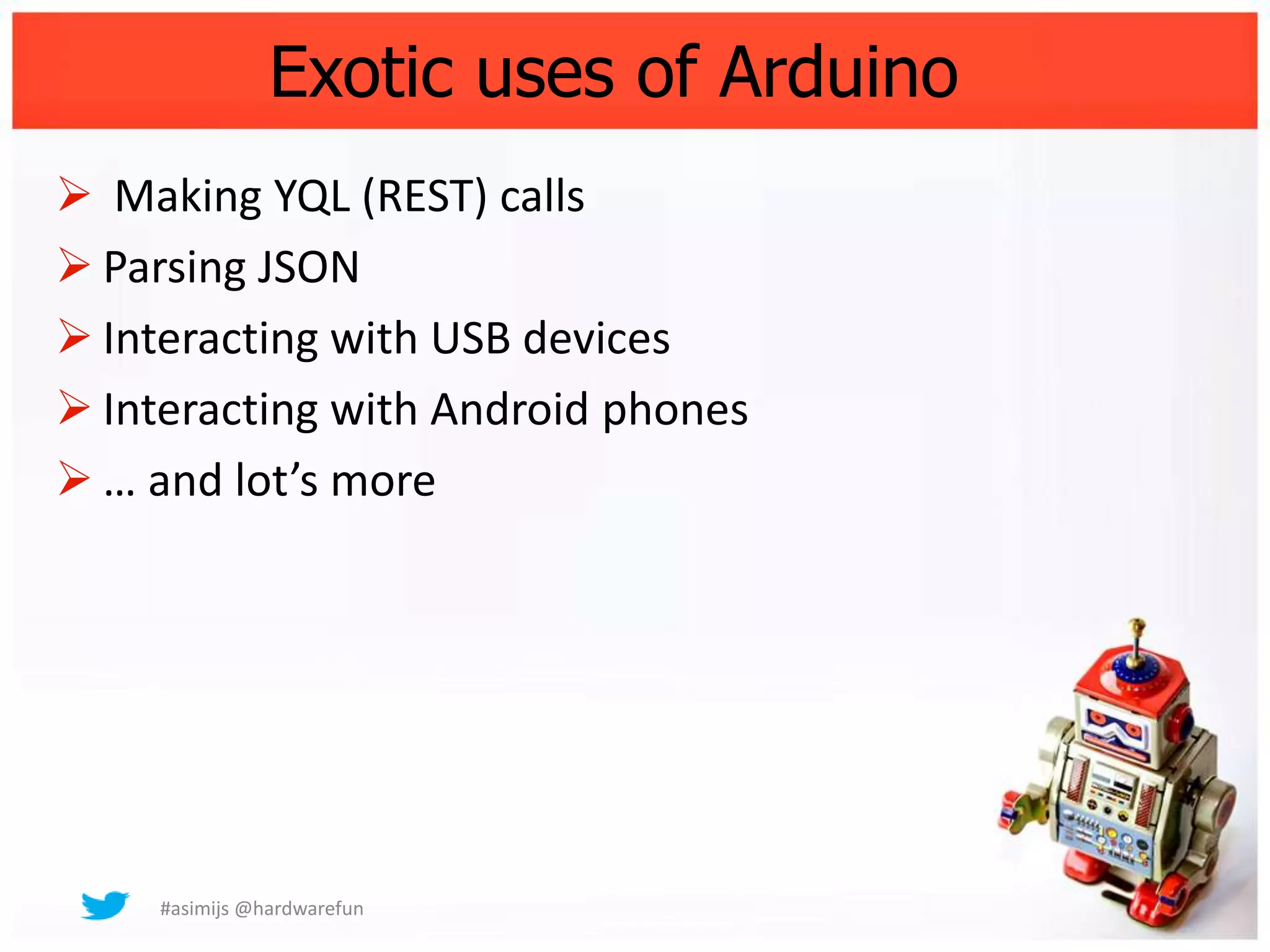 Exotic uses of Arduino

➢ Making YQL (REST) calls
➢ Parsing JSON
➢ Interacting with USB devices
➢ Interacting with Android phones
➢ … and lot’s more

#asimijs @hardwarefun